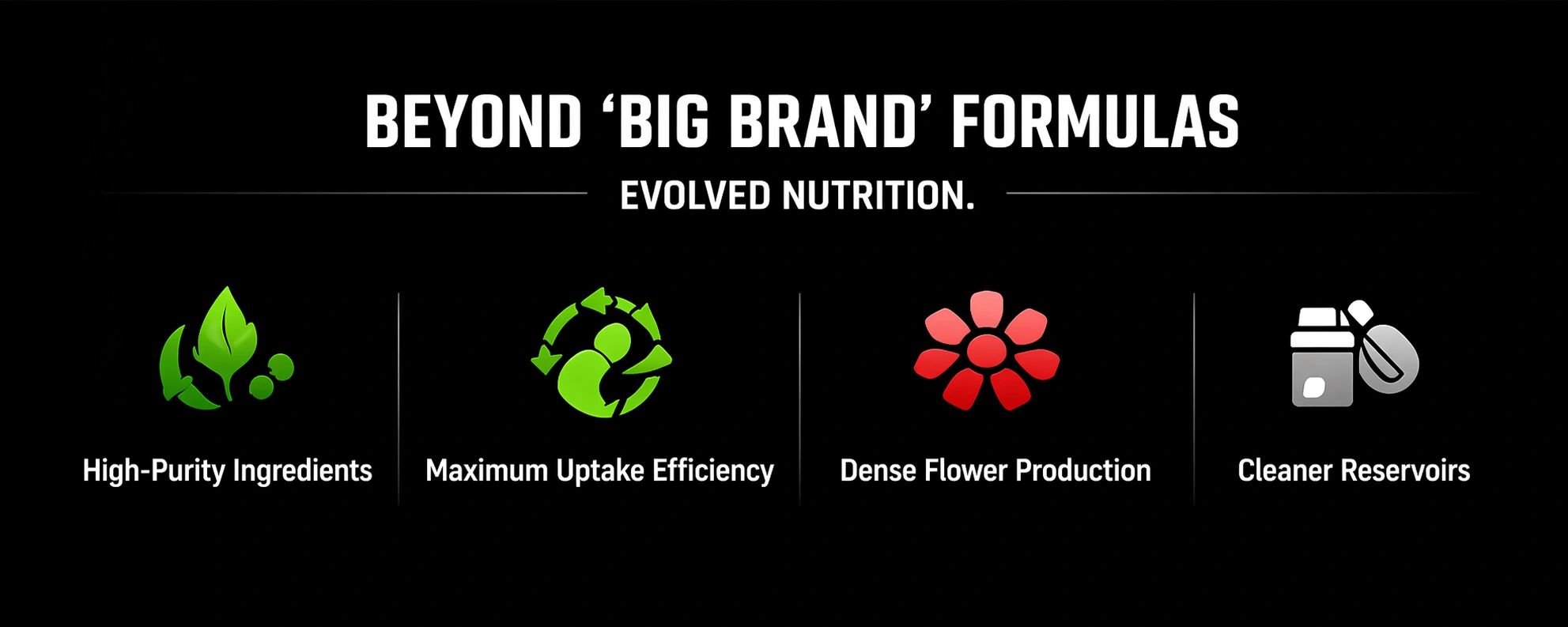 BEYOND ‘BIG BRAND’ FORMULAS

EVOLVED NUTRITION.

High-Purity Ingredients

Maximum Uptake Efficiency

Dense Flower Production

Cleaner Reservoirs